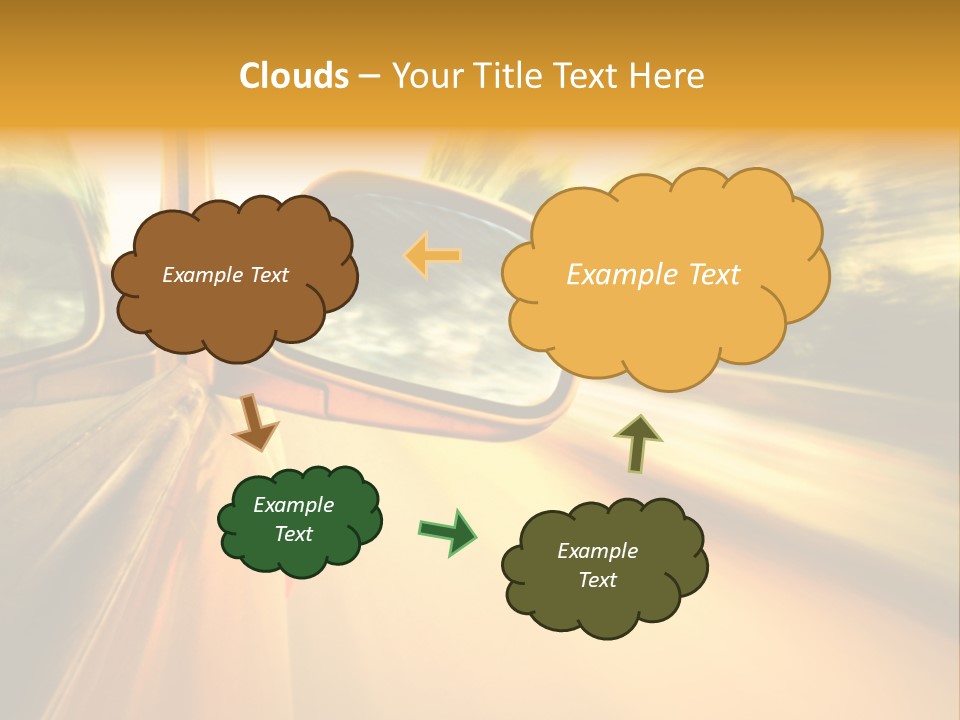 Clouds – Your Title Text Here

Example Text

Example Text

Example Text

Example Text